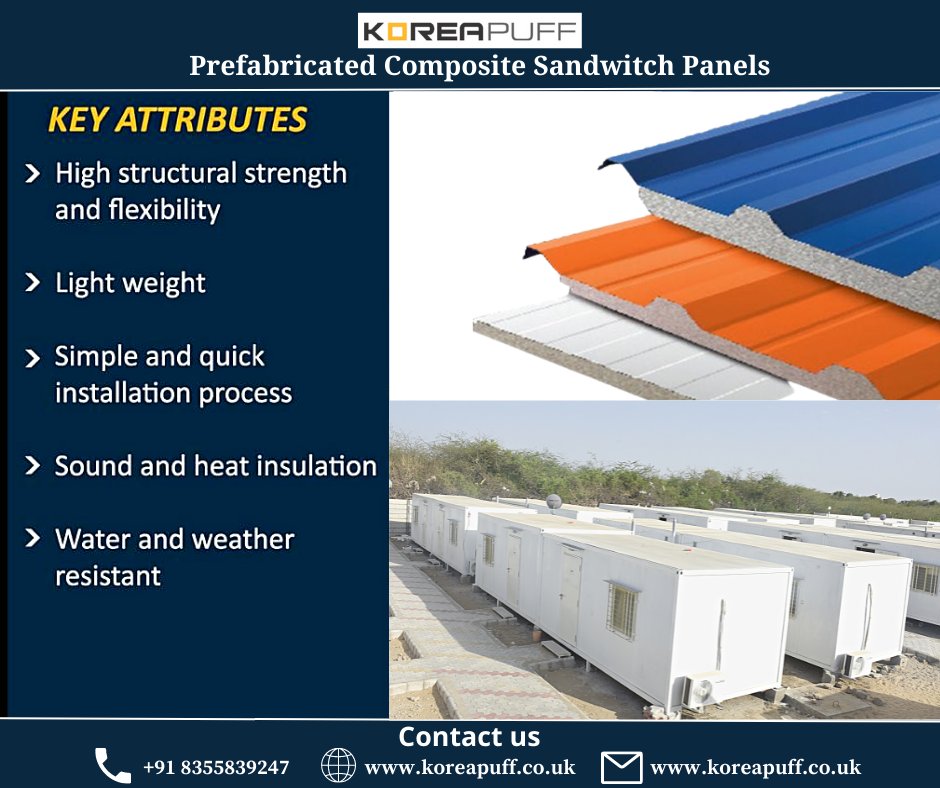 KOREAPUFF

Prefabricated Composite Sandwitch Panels

KEY ATTRIBUTES

High structural strength and flexibility

Light weight

Simple and quick installation process

Sound and heat insulation

Water and weather resistant

Contact us

+91 8355839247 www.koreapuff.co.uk www.koreapuff.co.uk